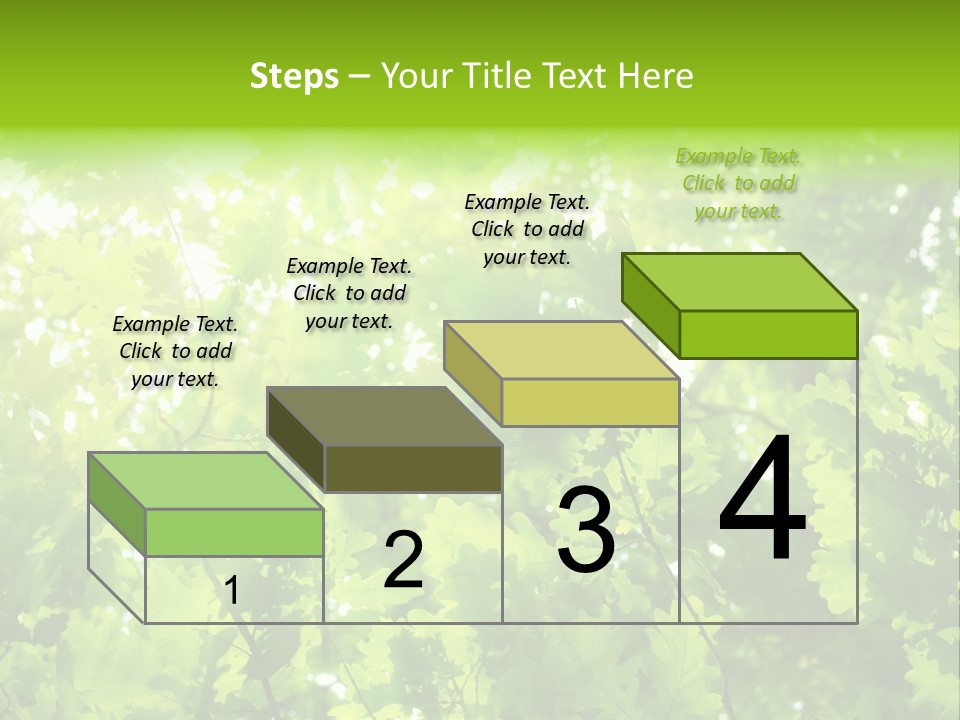 Steps – Your Title Text Here

Example Text. Click to add your text.

Example Text. Click to add your text.

Example Text. Click to add your text.

Example Text. Click to add your text.

1

2

3

4